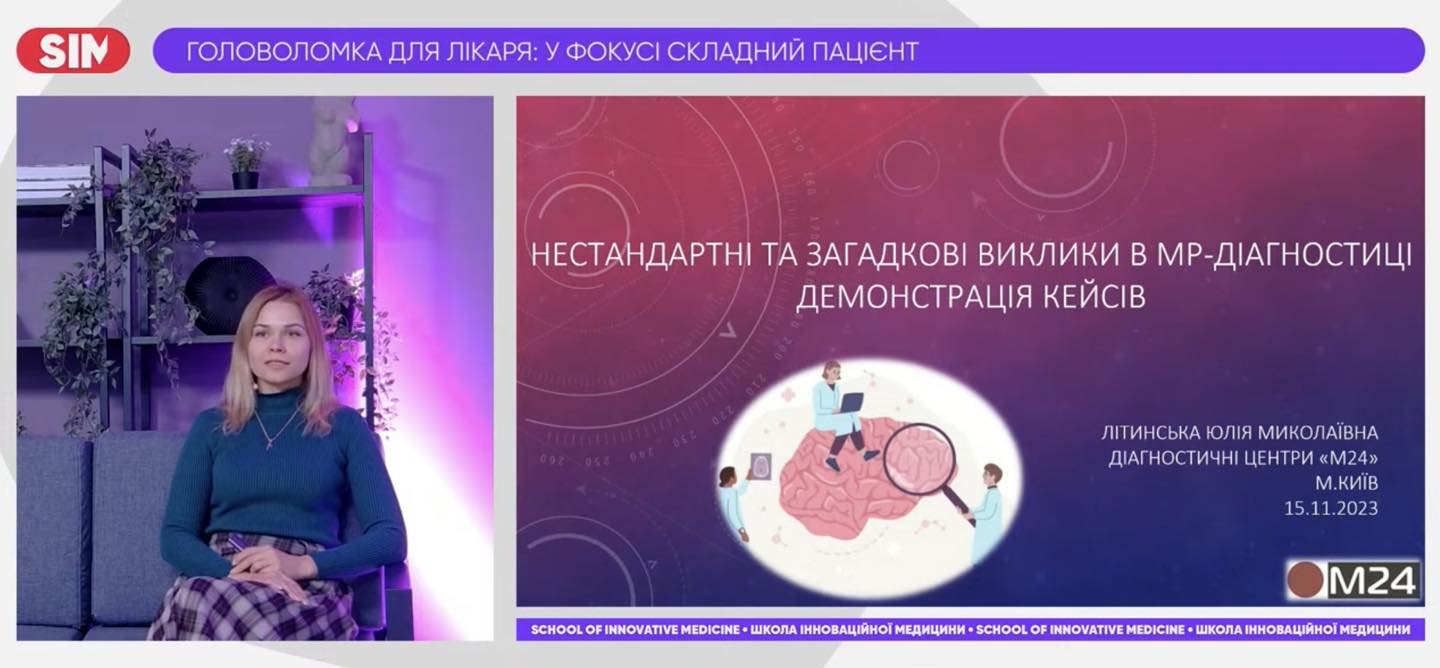 SIM

ГОЛОВОЛОМКА ДЛЯ ЛІКАРЯ: У ФОКУСІ СКЛАДНИЙ ПАЦІЄНТ

НЕСТАНДАРТНІ ТА ЗАГАДКОВІ ВИКЛИКИ В МР-ДІАГНОСТИЦІ
ДЕМОНСТРАЦІЯ КЕЙСІВ

ЛІТИНСЬКА ЮЛІЯ МИКОЛАЇВНА
ДІАГНОСТИЧНІ ЦЕНТРИ «М24»
М.КИЇВ
15.11.2023

M24

SCHOOL OF INNOVATIVE MEDICINE • ШКОЛА ІННОВАЦІЙНОЇ МЕДИЦИНИ • SCHOOL OF INNOVATIVE MEDICINE • ШКОЛА ІННОВАЦІЙНОЇ МЕДИЦИНИ